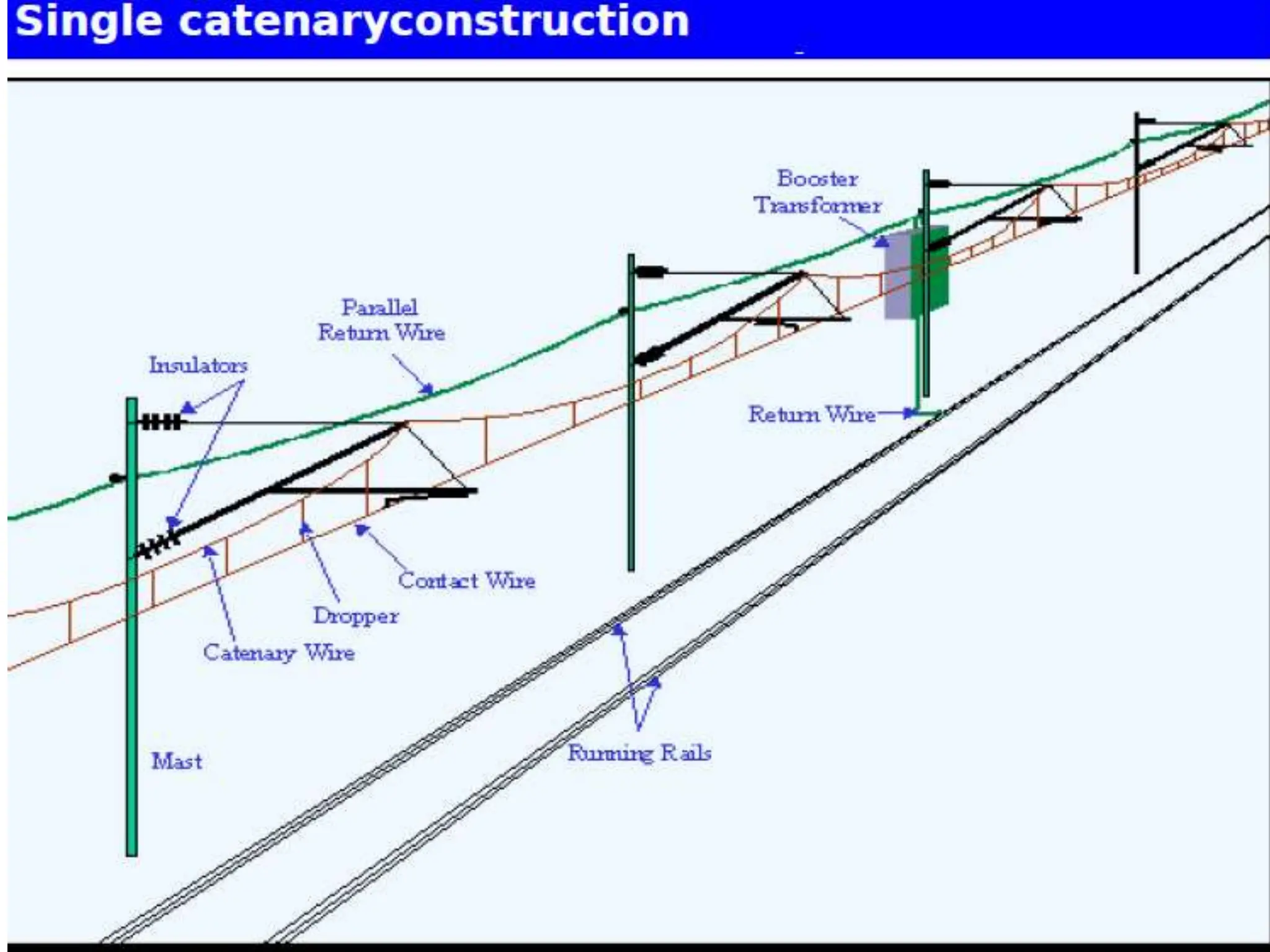 Single catenaryconstruction

Booster Transformer

Parallel Return Wire

Insulators

Return Wire

Contact Wire

Dropper

Catenary Wire

Mast

Running Rails